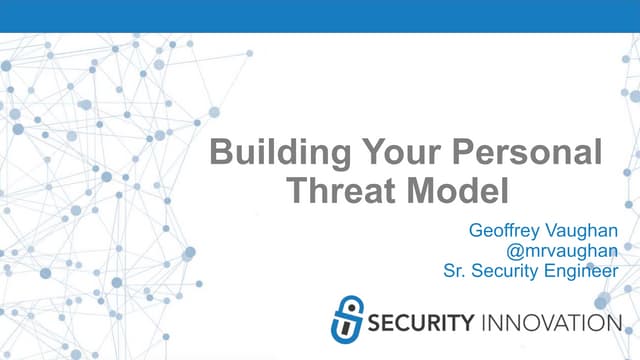 Building Your Personal Threat Model

Geoffrey Vaughan
@mrvaughan
Sr. Security Engineer

SECURITY INNOVATION